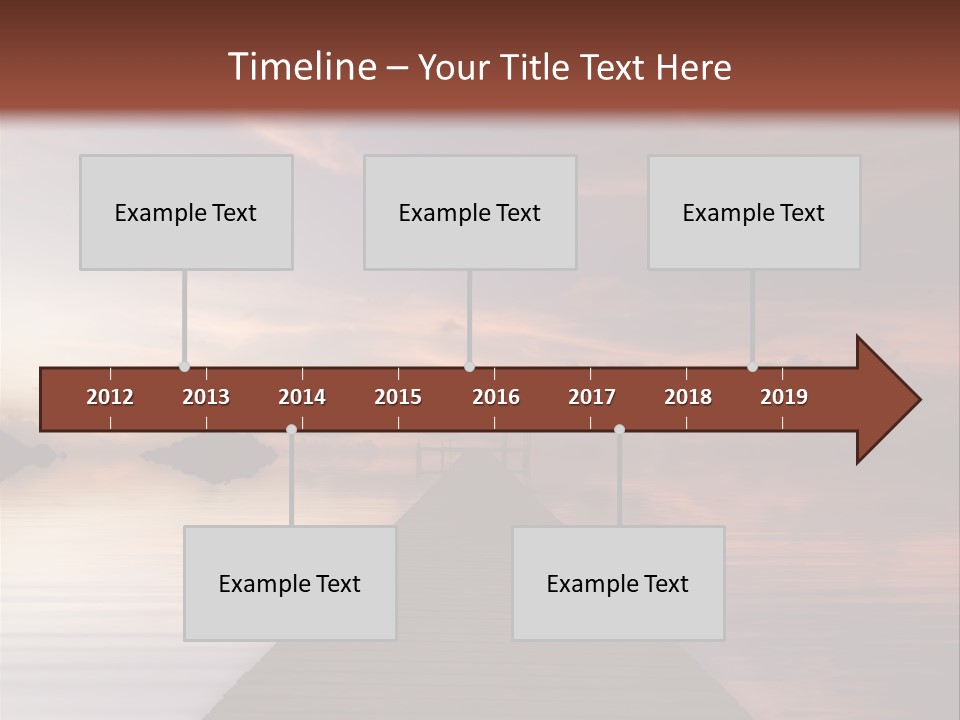 Timeline – Your Title Text Here

Example Text

Example Text

Example Text

2012 2013 2014 2015 2016 2017 2018 2019

Example Text

Example Text